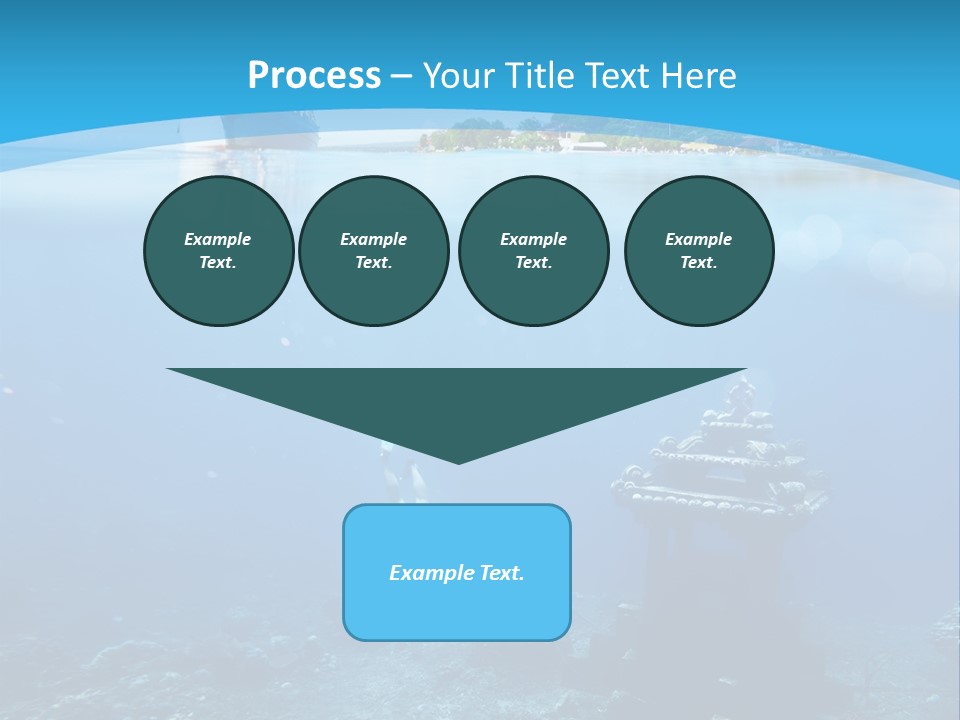 Process – Your Title Text Here

Example Text.

Example Text.

Example Text.

Example Text.

Example Text.